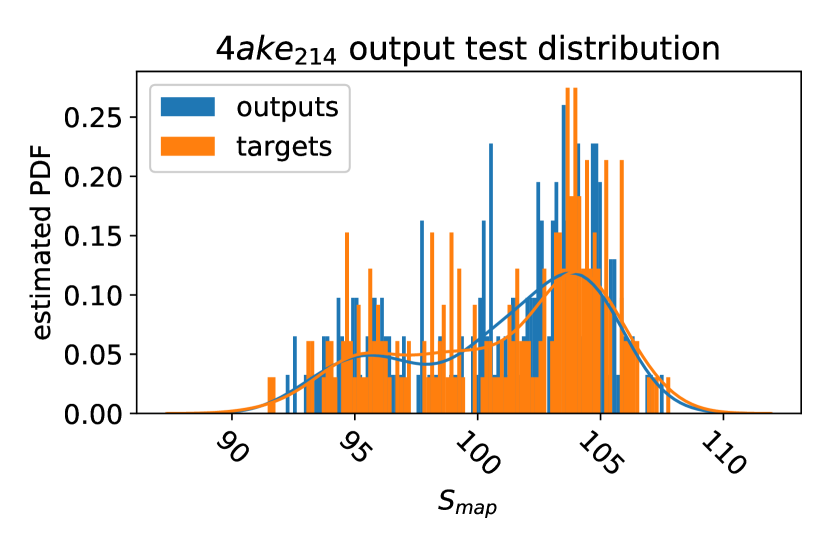 $4ake_{214}$ output test distribution

outputs
targets

estimated PDF

0.25
0.20
0.15
0.10
0.05
0.00

90
95
100
105
110

$S_{map}$